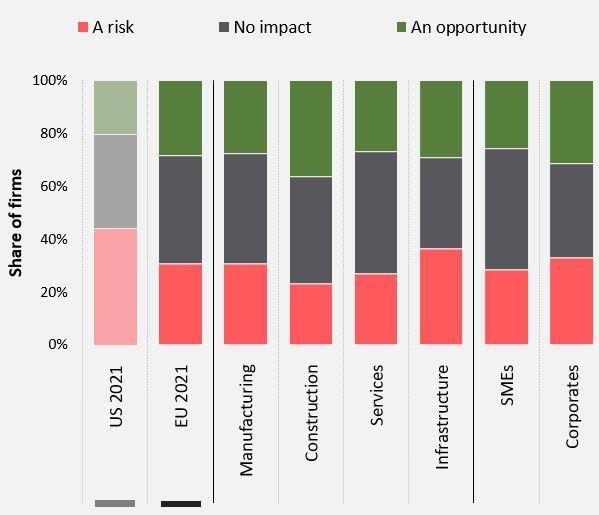 A risk
No impact
An opportunity

Share of firms

100%
80%
60%
40%
20%
0%

US 2021
EU 2021
Manufacturing
Construction
Services
Infrastructure
SMEs
Corporates